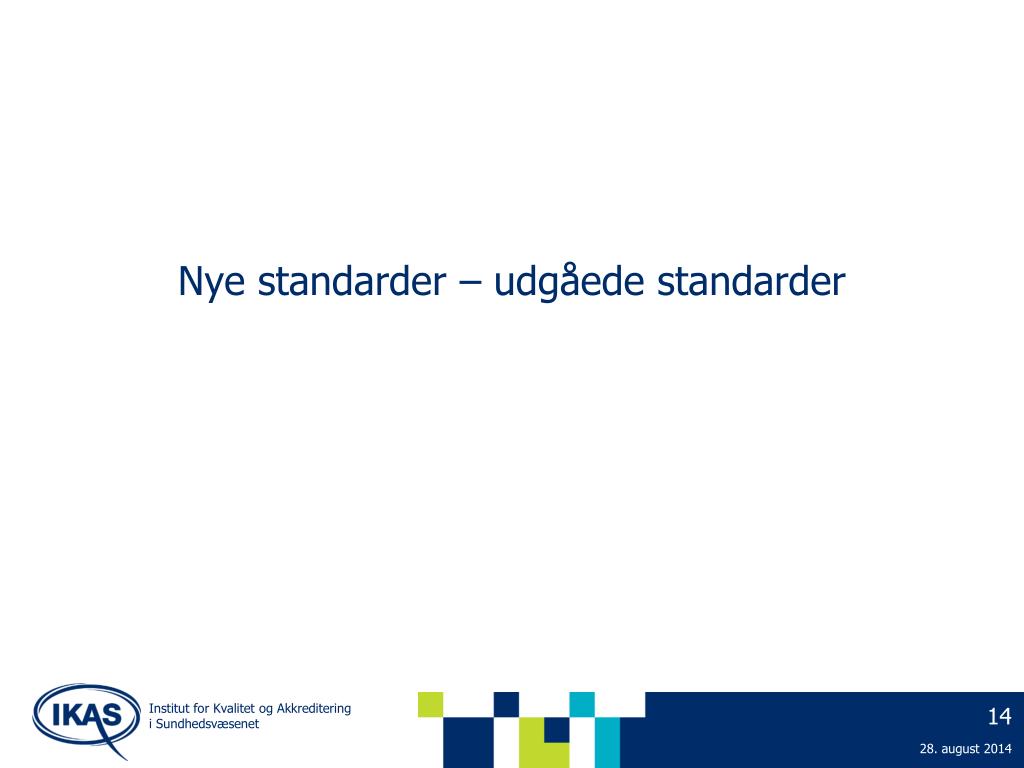 Nye standarder – udgåede standarder

IKAS

Institut for Kvalitet og Akkreditering
i Sundhedsvæsenet

14

28. august 2014